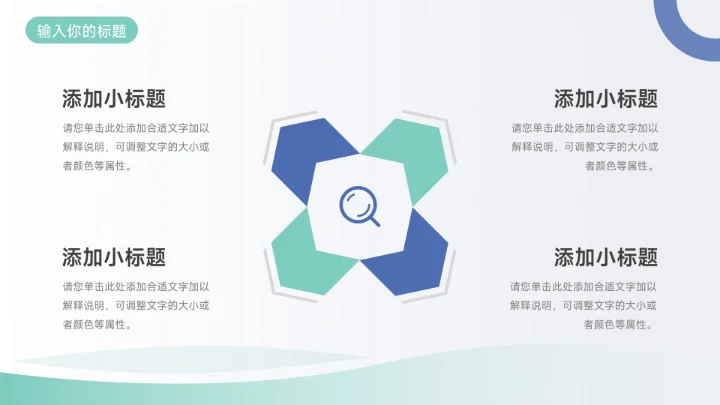 输入你的标题

添加小标题

请您单击此处添加合适文字加以解释说明，可调整文字的大小或者颜色等属性。

添加小标题

请您单击此处添加合适文字加以解释说明，可调整文字的大小或者颜色等属性。

添加小标题

请您单击此处添加合适文字加以解释说明，可调整文字的大小或者颜色等属性。

添加小标题

请您单击此处添加合适文字加以解释说明，可调整文字的大小或者颜色等属性。